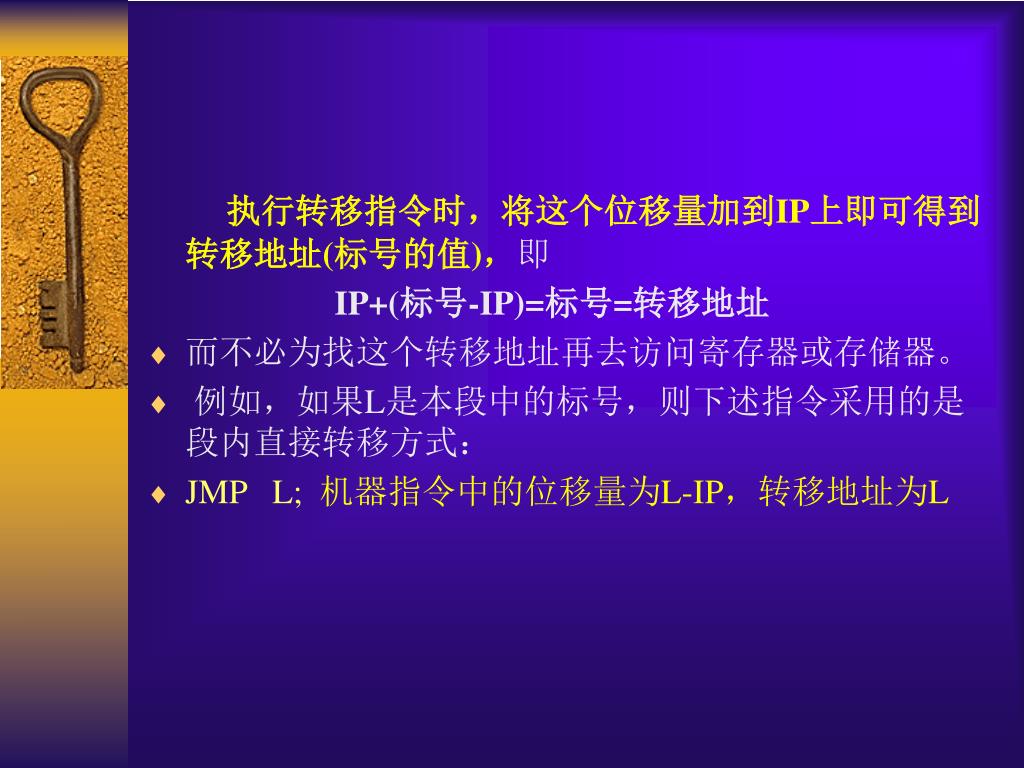 执行转移指令时，将这个位移量加到IP上即可得到转移地址(标号的值)，即

IP+(标号-IP)=标号=转移地址

♦ 而不必为找这个转移地址再去访问寄存器或存储器。

♦ 例如，如果L是本段中的标号，则下述指令采用的是段内直接转移方式：

♦ JMP L; 机器指令中的位移量为L-IP，转移地址为L